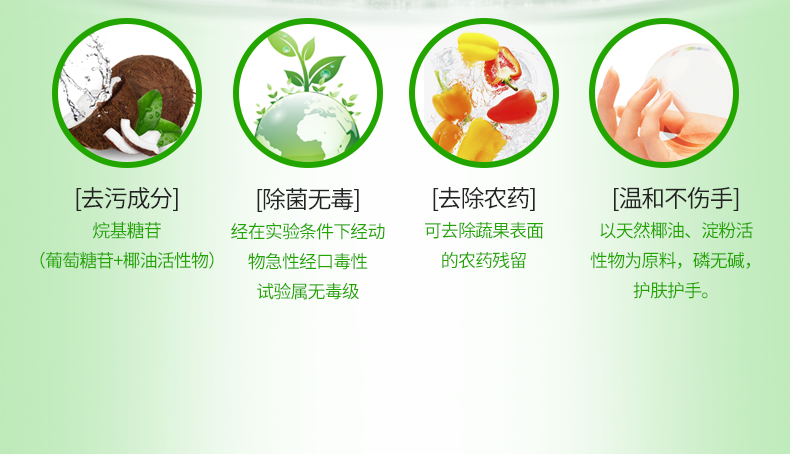 [去污成分]
烷基糖苷
（葡萄糖苷+椰油活性物）

[除菌无毒]
经在实验条件下经动物急性经口毒性试验属无毒级

[去除农药]
可去除蔬果表面的农药残留

[温和不伤手]
以天然椰油、淀粉活性物为原料，磷无碱，护肤护手。